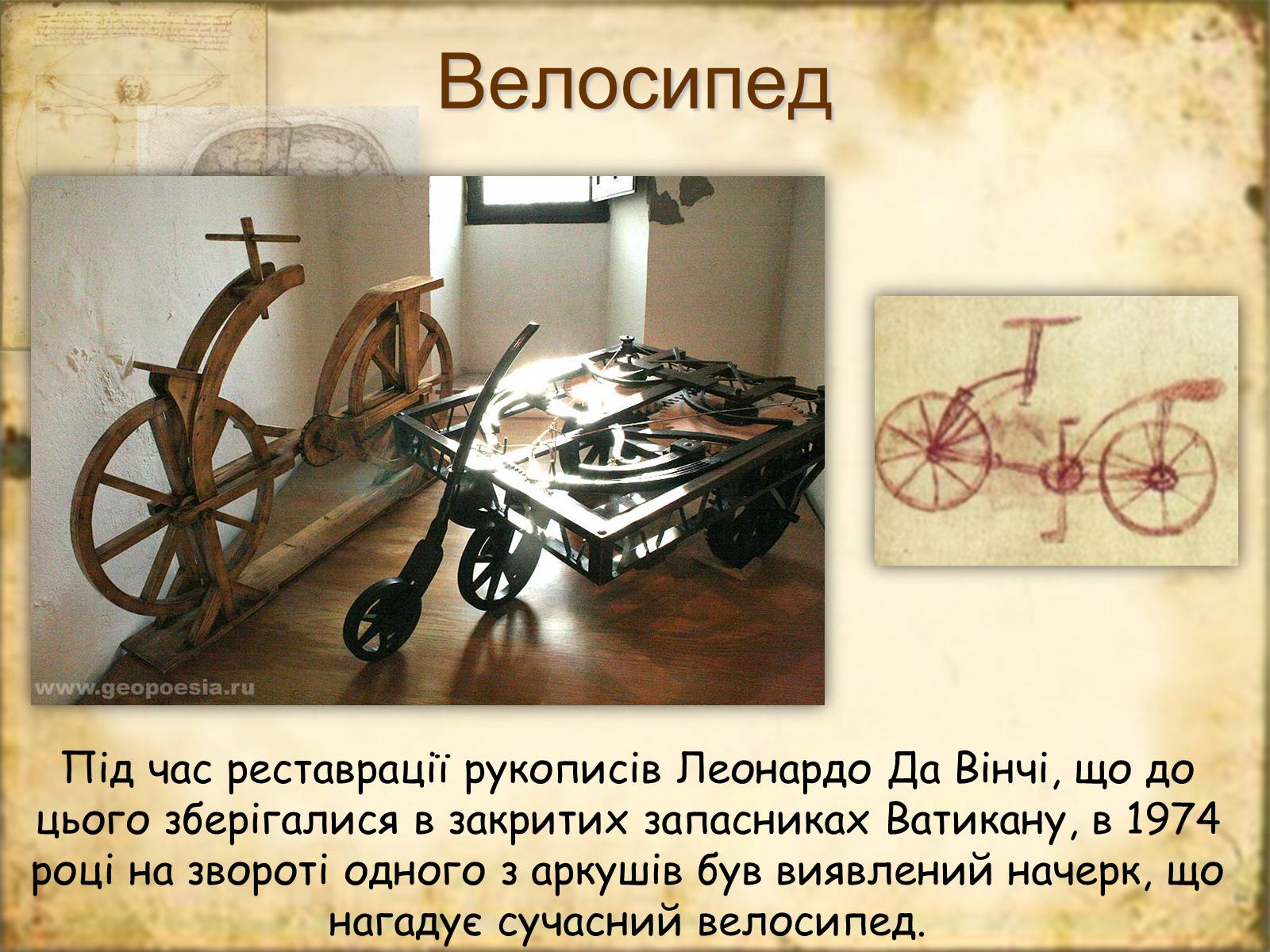 Велосипед

www.geopoesia.ru

Під час реставрації рукописів Леонардо Да Вінчі, що до цього зберігалися в закритих запасниках Ватикану, в 1974 році на звороті одного з аркушів був виявлений начерк, що нагадує сучасний велосипед.